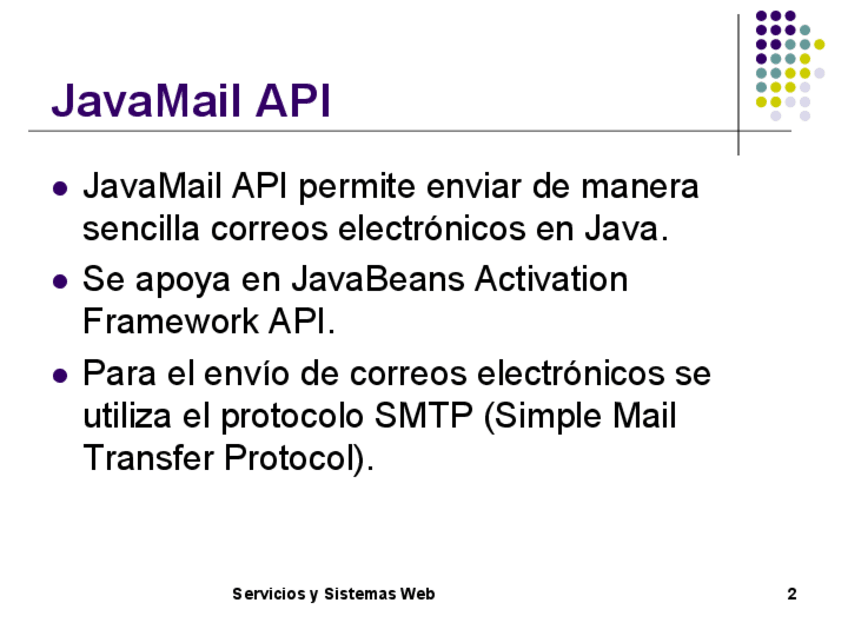 JavaMail API

- JavaMail API permite enviar de manera sencilla correos electrónicos en Java.
- Se apoya en JavaBeans Activation Framework API.
- Para el envío de correos electrónicos se utiliza el protocolo SMTP (Simple Mail Transfer Protocol).

Servicios y Sistemas Web

2